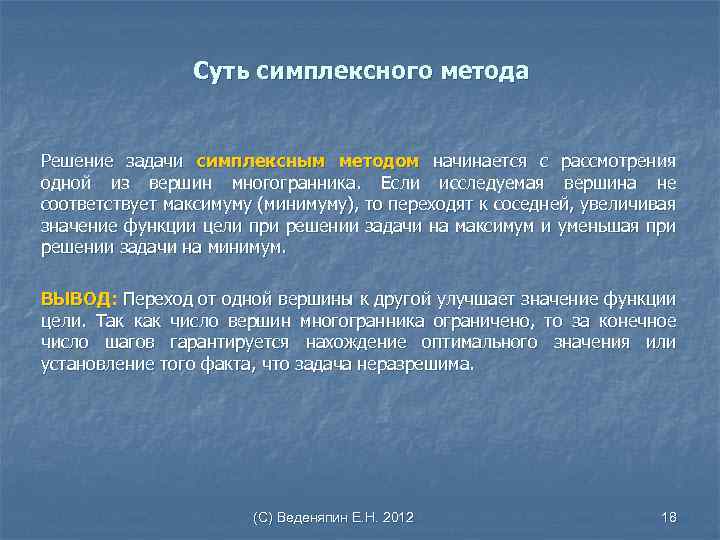 Суть симплексного метода

Решение задачи симплексным методом начинается с рассмотрения одной из вершин многогранника. Если исследуемая вершина не соответствует максимуму (минимуму), то переходят к соседней, увеличивая значение функции цели при решении задачи на максимум и уменьшая при решении задачи на минимум.

ВЫВОД: Переход от одной вершины к другой улучшает значение функции цели. Так как число вершин многогранника ограничено, то за конечное число шагов гарантируется нахождение оптимального значения или установление того факта, что задача неразрешима.

(С) Веденяпин Е.Н. 2012

18